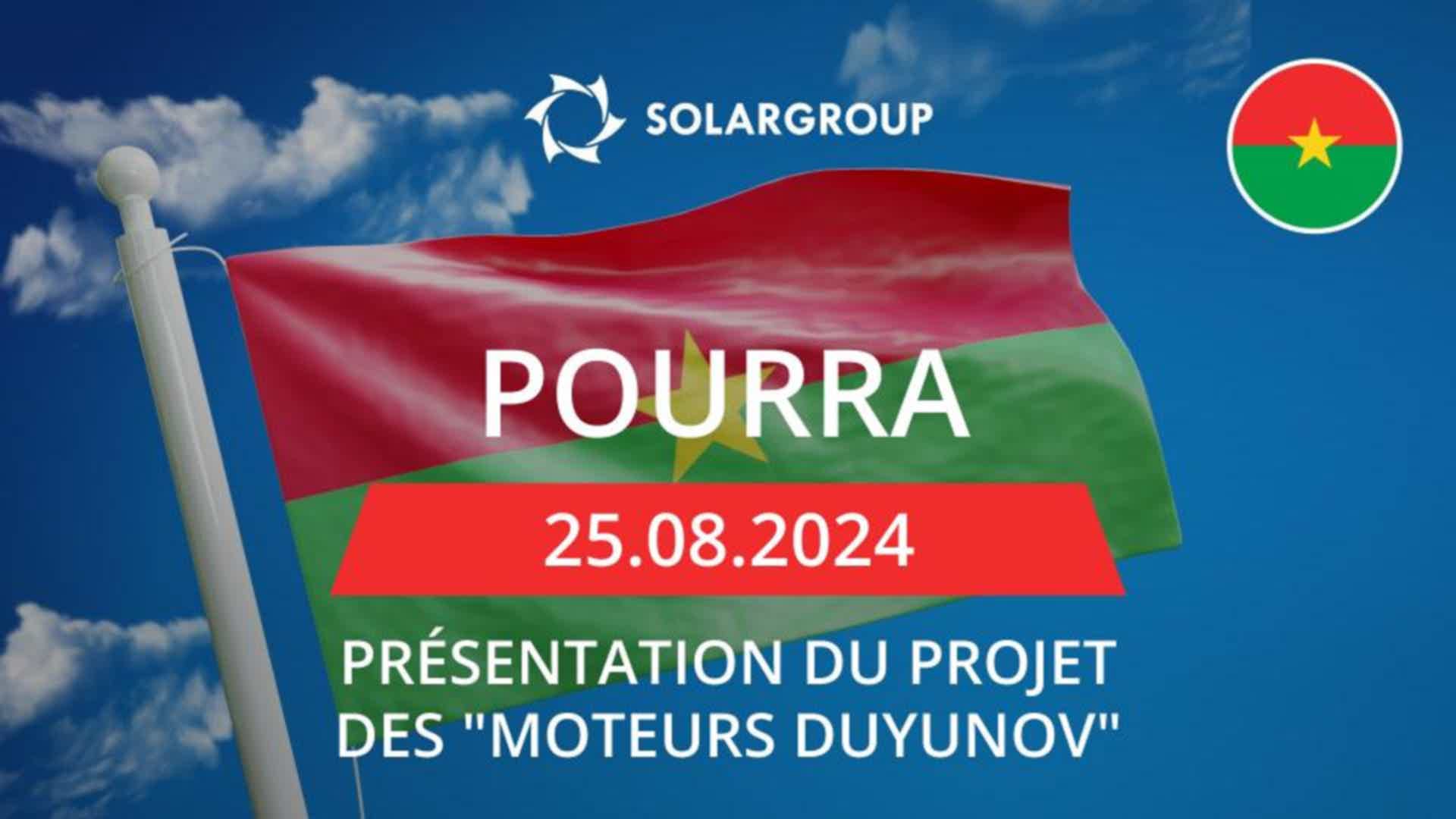 SOLARGROUP

POURRA

25.08.2024

PRÉSENTATION DU PROJET DES "MOTEURS DUYUNOV"